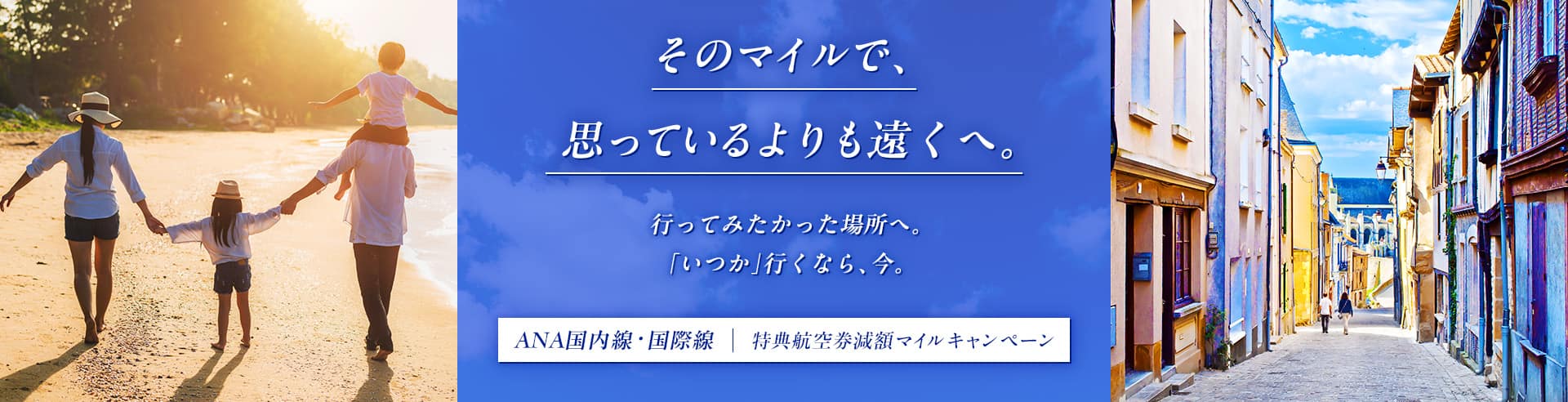 そのマイルで、

思っているよりも遠くへ。

行ってみたかった場所へ。
「いつか」行くなら、今。

ANA国内線・国際線 ｜ 特典航空券減額マイルキャンペーン